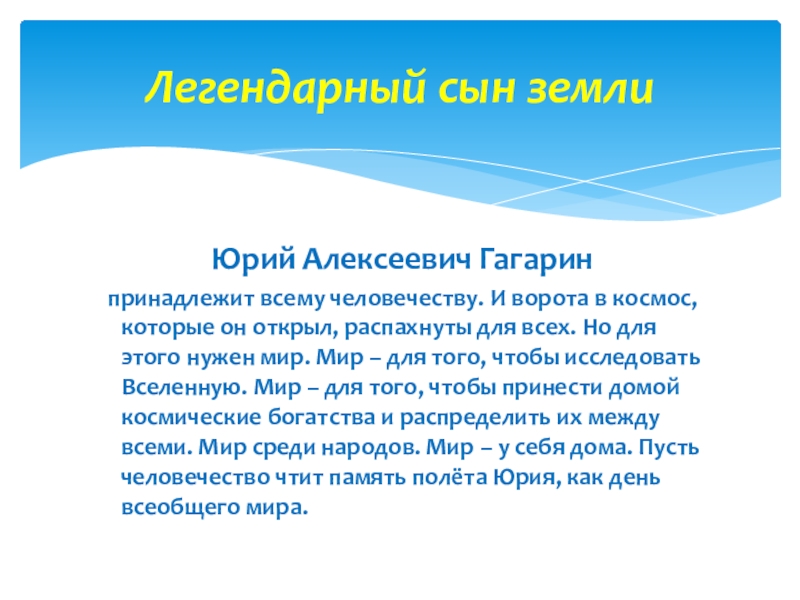 Легендарный сын земли

Юрий Алексеевич Гагарин

принадлежит всему человечеству. И ворота в космос, которые он открыл, распахнуты для всех. Но для этого нужен мир. Мир – для того, чтобы исследовать Вселенную. Мир – для того, чтобы принести домой космические богатства и распределить их между всеми. Мир среди народов. Мир – у себя дома. Пусть человечество чтит память полёта Юрия, как день всеобщего мира.